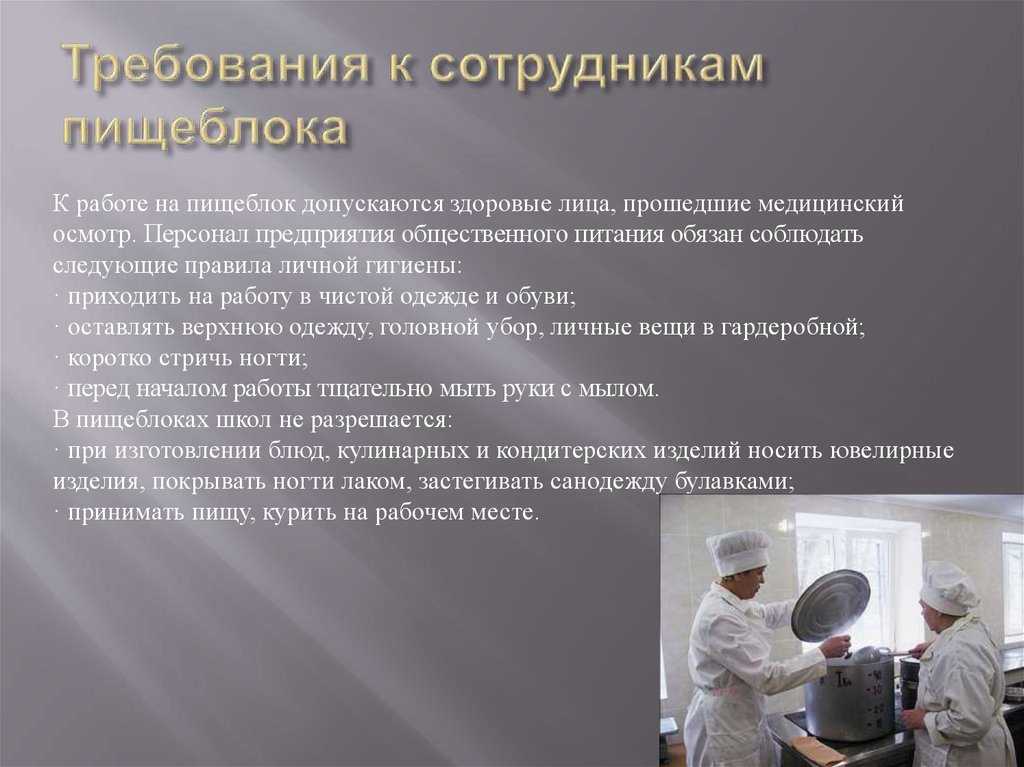 Требования к сотрудникам пищеблока

К работе на пищеблок допускаются здоровые лица, прошедшие медицинский осмотр. Персонал предприятия общественного питания обязан соблюдать следующие правила личной гигиены:
· приходить на работу в чистой одежде и обуви;
· оставлять верхнюю одежду, головной убор, личные вещи в гардеробной;
· коротко стричь ногти;
· перед началом работы тщательно мыть руки с мылом.
В пищеблоках школ не разрешается:
· при изготовлении блюд, кулинарных и кондитерских изделий носить ювелирные изделия, покрывать ногти лаком, застегивать санодежду булавками;
· принимать пищу, курить на рабочем месте.